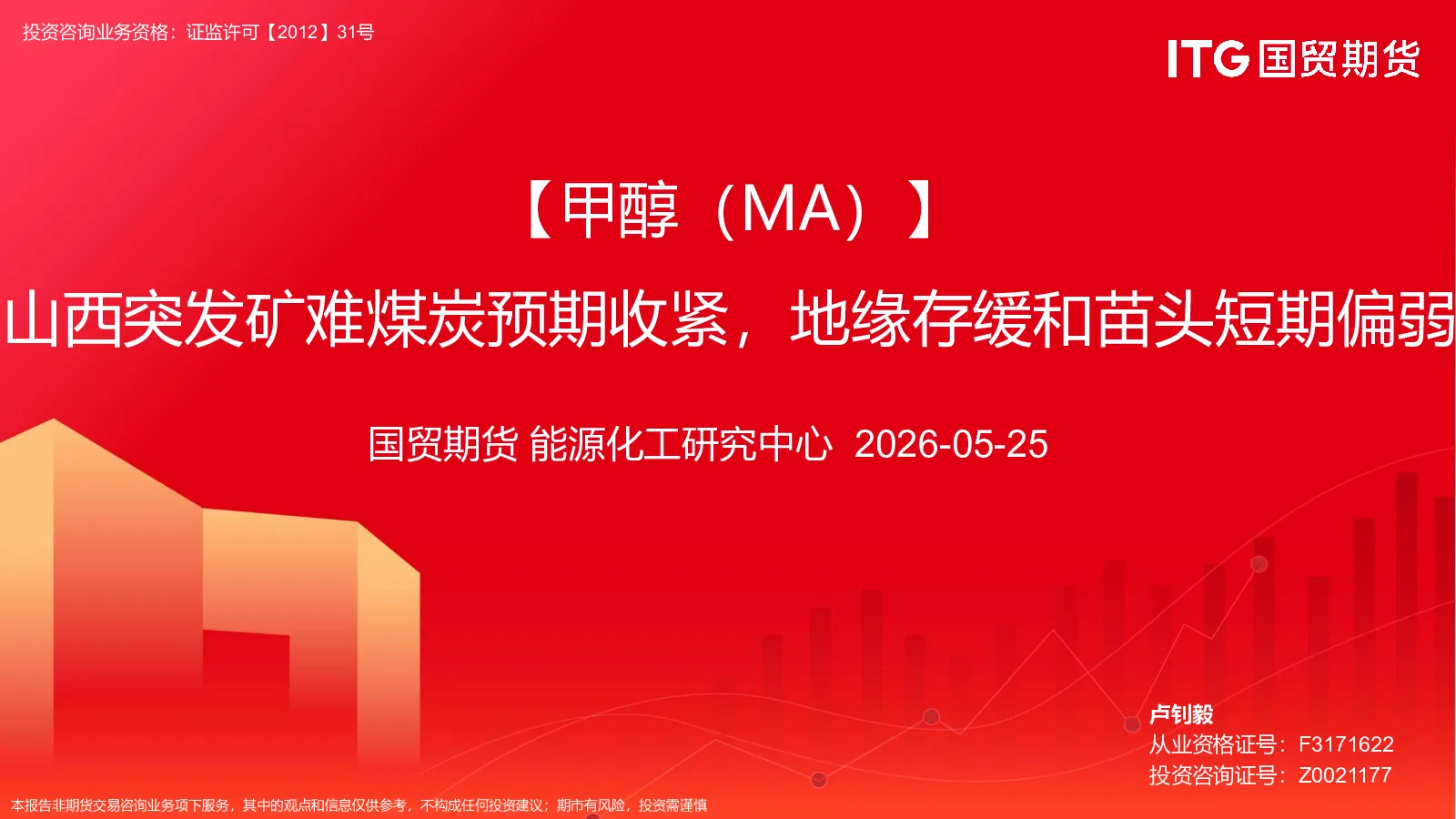 投资咨询业务资格：证监许可【2012】31号

ITG 国贸期货

【甲醇（MA）】

山西突发矿难煤炭预期收紧，地缘存缓和苗头短期偏弱

国贸期货 能源化工研究中心 2026-05-25

卢钊毅
从业资格证号：F3171622
投资咨询证号：Z0021177

本报告非期货交易咨询业务项下服务，其中的观点和信息仅供参考，不构成任何投资建议；期市有风险，投资需谨慎